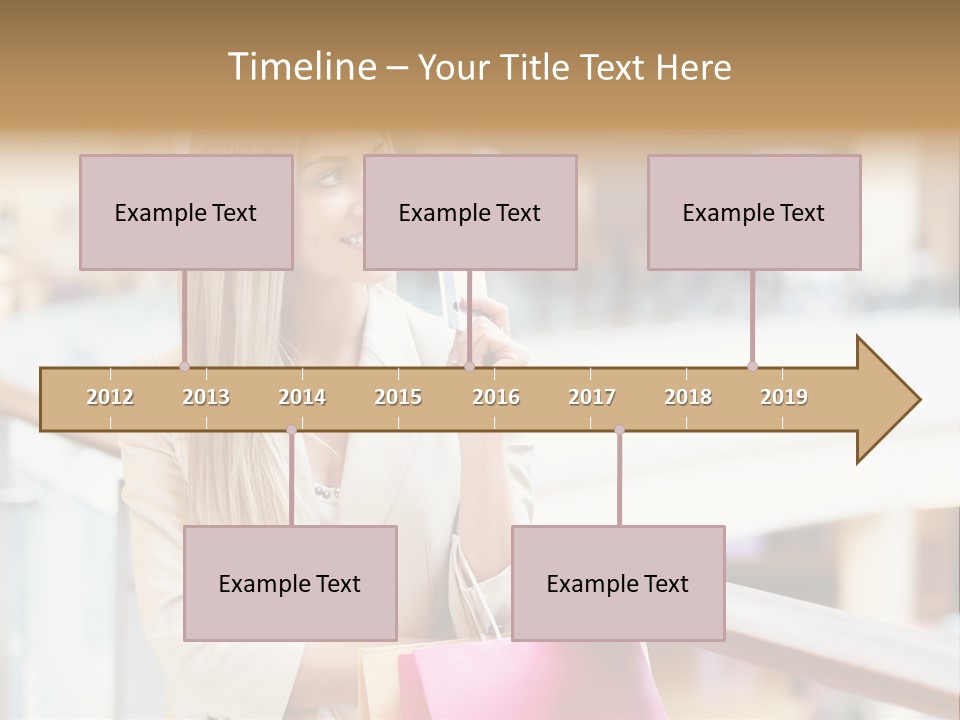 Timeline – Your Title Text Here

Example Text

Example Text

Example Text

2012 2013 2014 2015 2016 2017 2018 2019

Example Text

Example Text